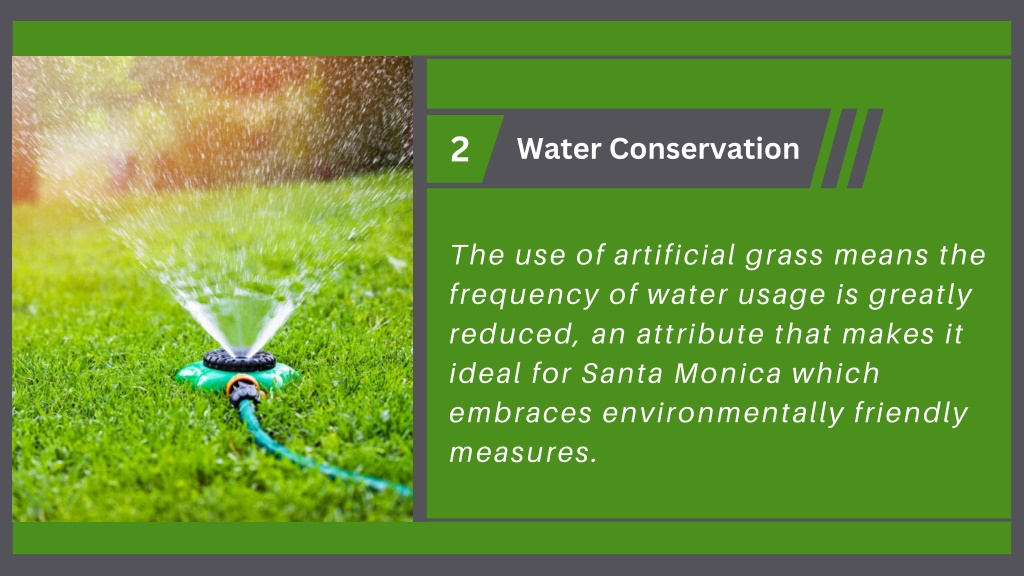 2 Water Conservation

The use of artificial grass means the frequency of water usage is greatly reduced, an attribute that makes it ideal for Santa Monica which embraces environmentally friendly measures.